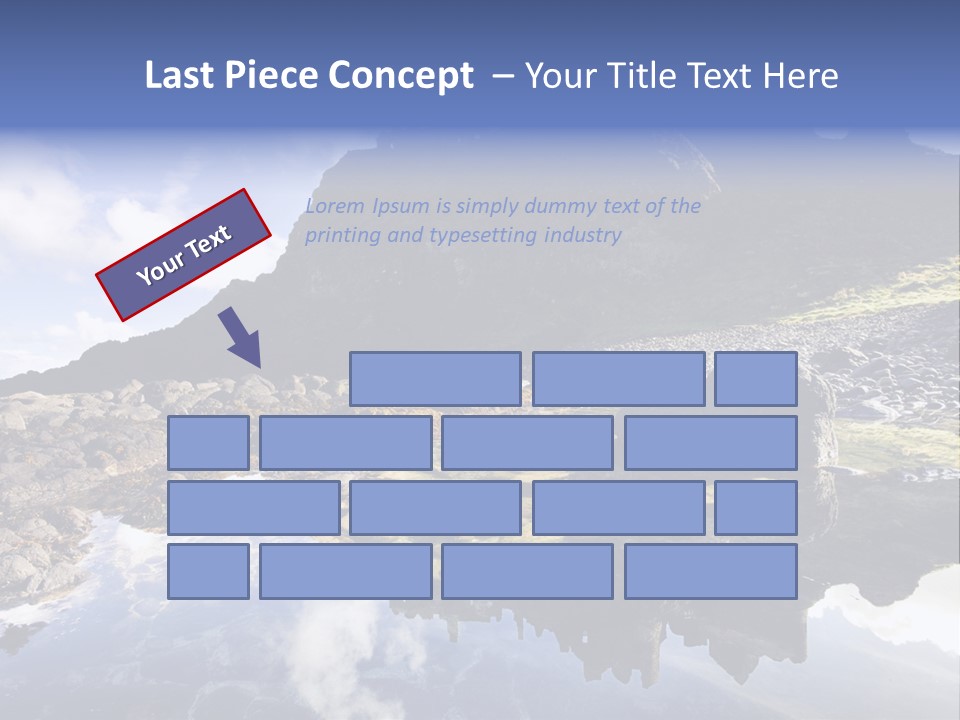 Last Piece Concept – Your Title Text Here

Your Text

Lorem Ipsum is simply dummy text of the printing and typesetting industry